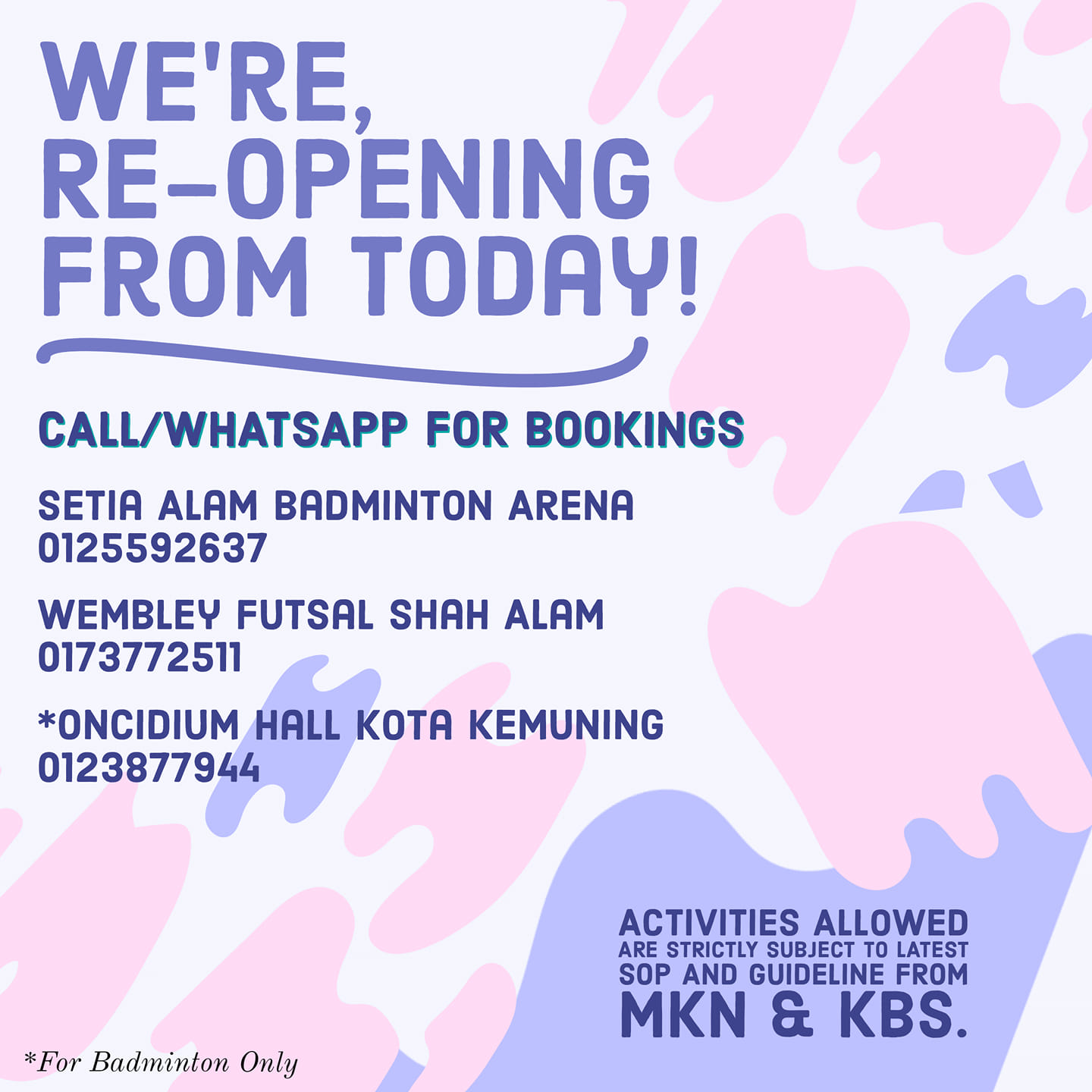 WE'RE, RE-OPENING FROM TODAY!

CALL/WHATSAPP FOR BOOKINGS

SETIA ALAM BADMINTON ARENA
0125592637

WEMBLEY FUTSAL SHAH ALAM
0173772511

*ONCIDIUM HALL KOTA KEMUNING
0123877944

ACTIVITIES ALLOWED ARE STRICTLY SUBJECT TO LATEST SOP AND GUIDELINE FROM MKN & KBS.

*For Badminton Only